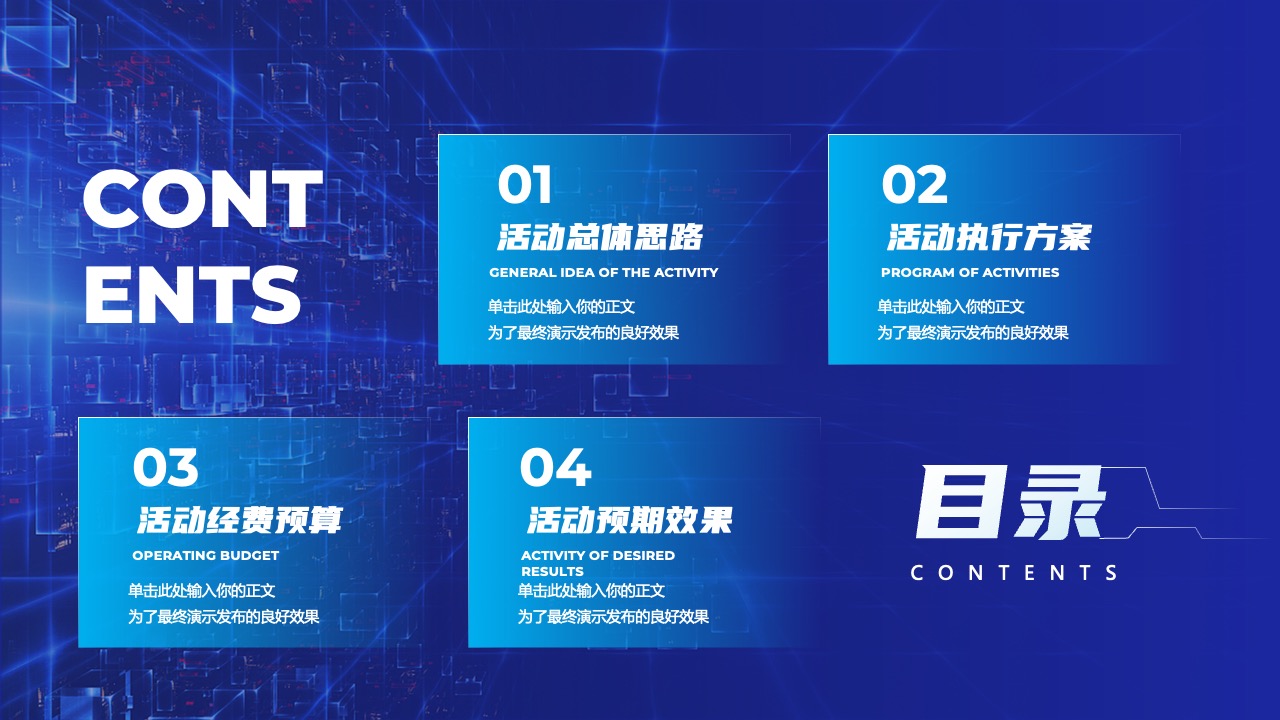 CONT
ENTS

01
活动总体思路
GENERAL IDEA OF THE ACTIVITY
单击此处输入你的正文
为了最终演示发布的良好效果

02
活动执行方案
PROGRAM OF ACTIVITIES
单击此处输入你的正文
为了最终演示发布的良好效果

03
活动经费预算
OPERATING BUDGET
单击此处输入你的正文
为了最终演示发布的良好效果

04
活动预期效果
ACTIVITY OF DESIRED RESULTS
单击此处输入你的正文
为了最终演示发布的良好效果

目录
CONTENTS